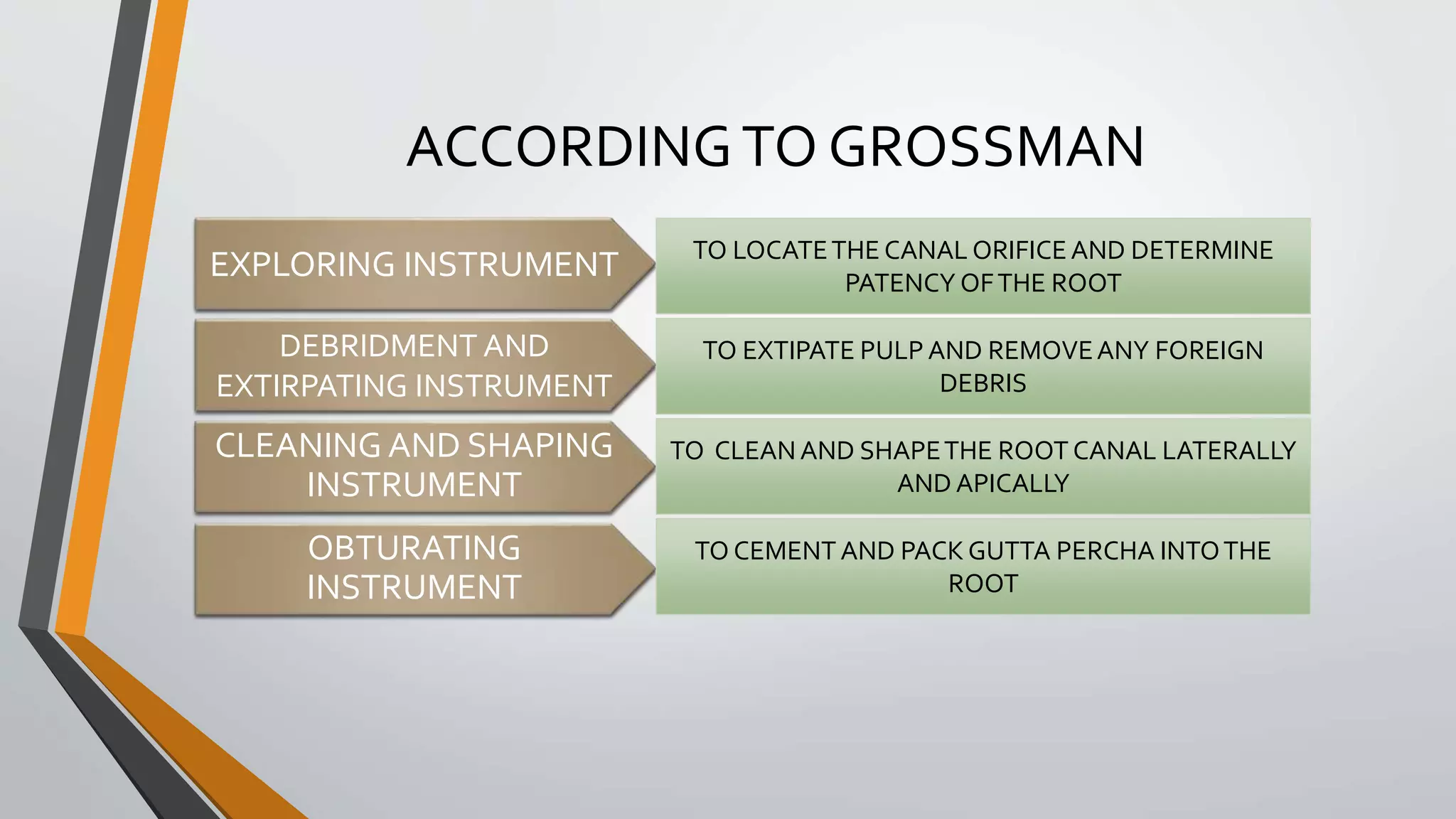 ACCORDING TO GROSSMAN

EXPLORING INSTRUMENT

TO LOCATE THE CANAL ORIFICE AND DETERMINE PATENCY OF THE ROOT

DEBRIDMENT AND EXTIRPATING INSTRUMENT

TO EXTIPATE PULP AND REMOVE ANY FOREIGN DEBRIS

CLEANING AND SHAPING INSTRUMENT

TO CLEAN AND SHAPE THE ROOT CANAL LATERALLY AND APICALLY

OBTURATING INSTRUMENT

TO CEMENT AND PACK GUTTA PERCHA INTO THE ROOT